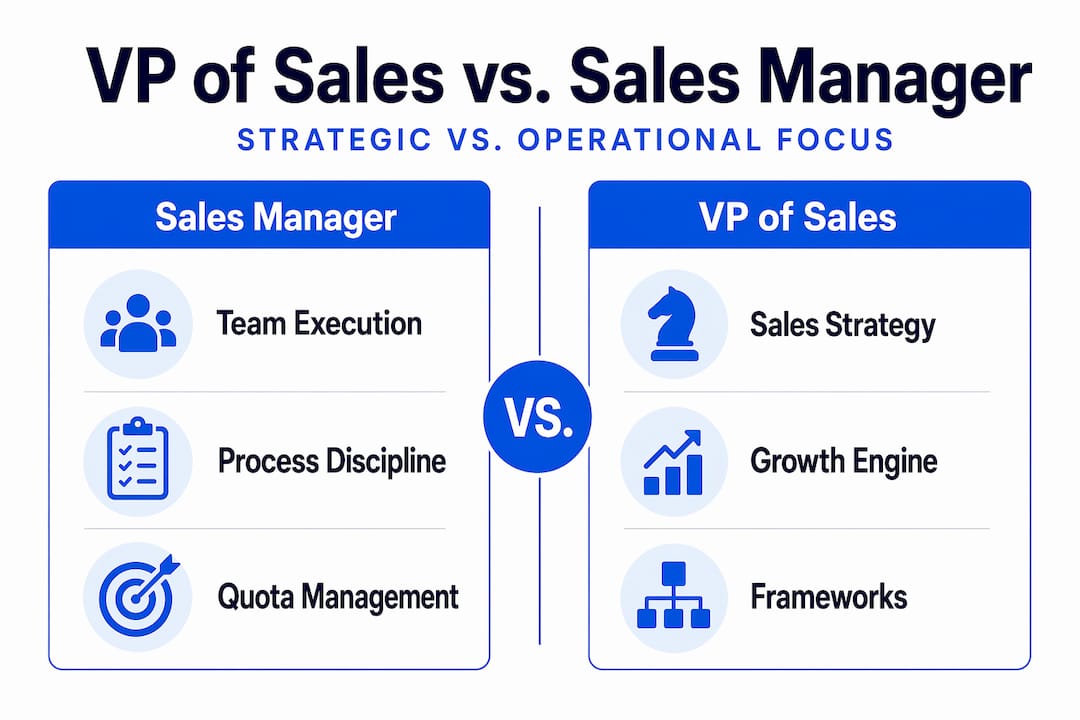 VP of Sales vs. Sales Manager

STRATEGIC VS. OPERATIONAL FOCUS

Sales Manager

Team Execution

Process Discipline

Quota Management

VS.

VP of Sales

Sales Strategy

Growth Engine

Frameworks